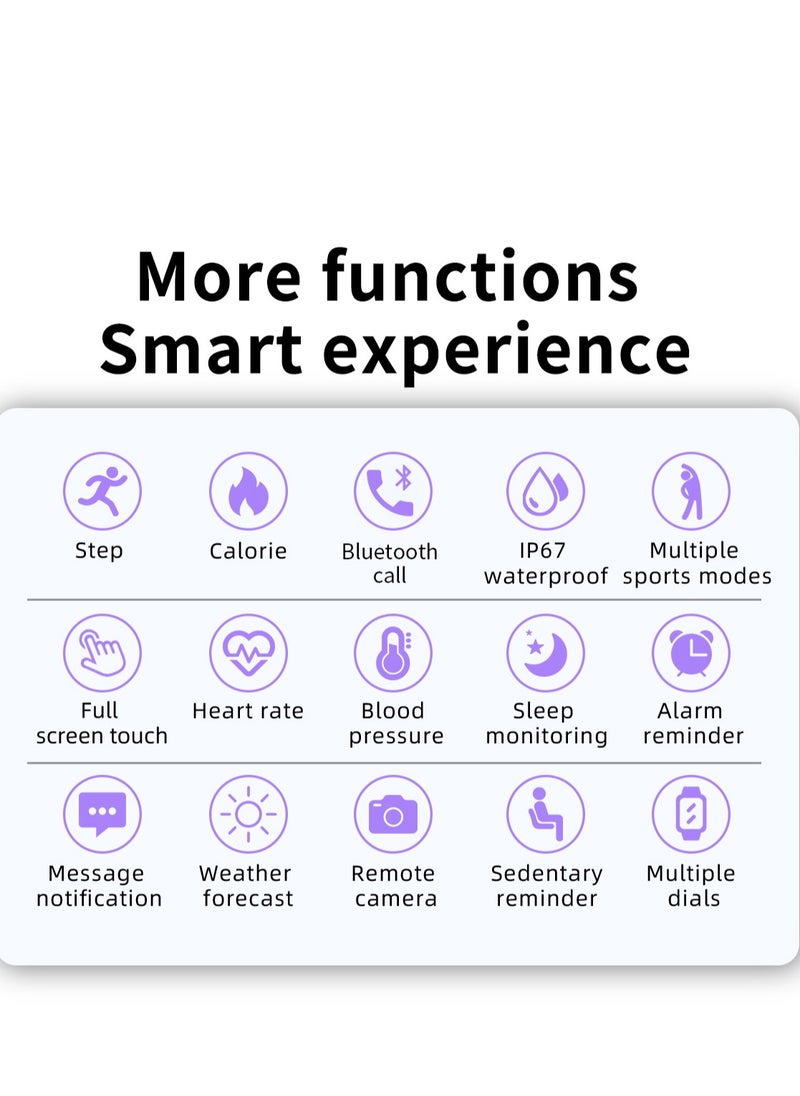 More functions
Smart experience

Step

Calorie

Bluetooth call

IP67 waterproof

Multiple sports modes

Full screen touch

Heart rate

Blood pressure

Sleep monitoring

Alarm reminder

Message notification

Weather forecast

Remote camera

Sedentary reminder

Multiple dials